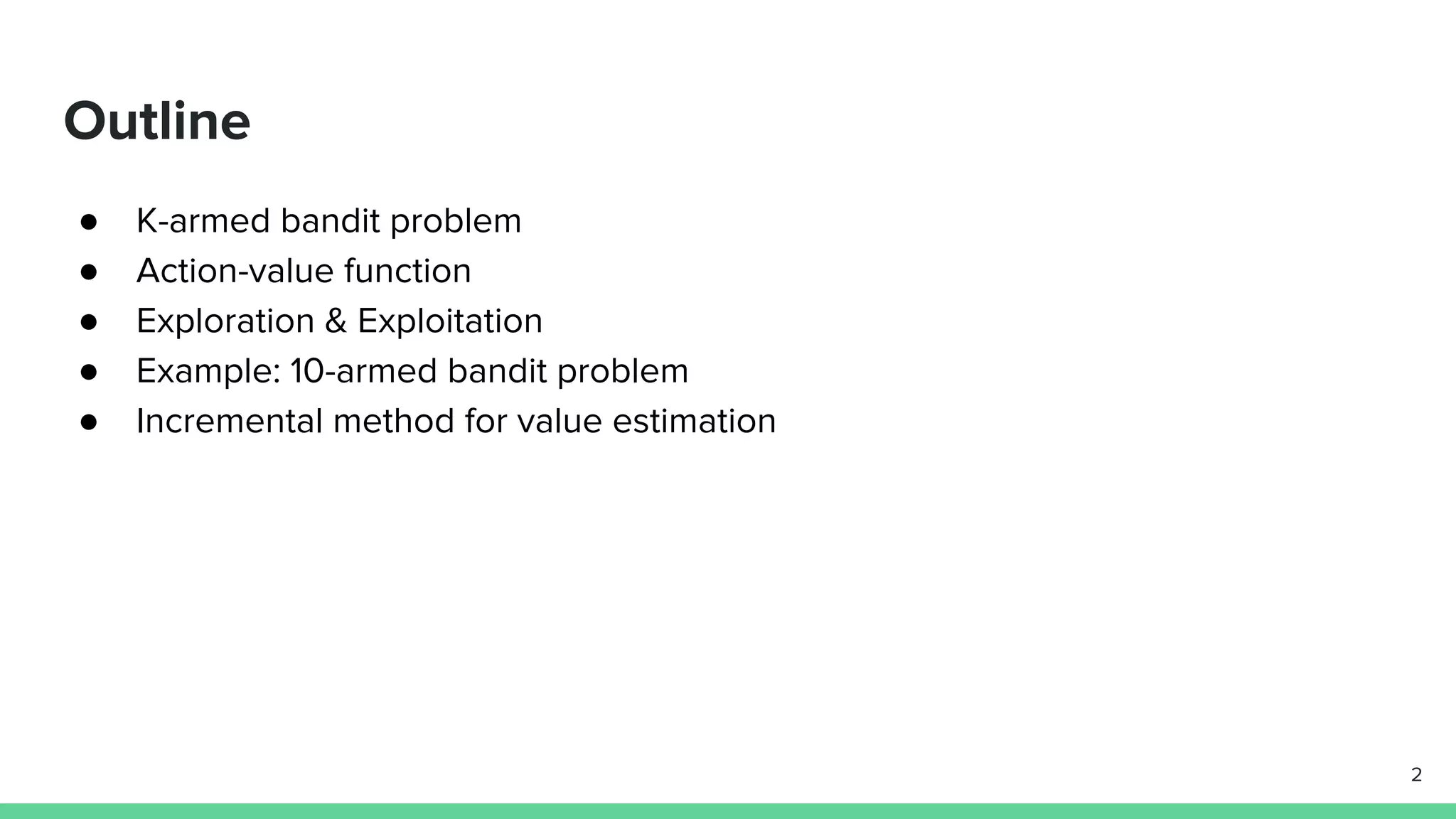 Outline

● K-armed bandit problem
● Action-value function
● Exploration & Exploitation
● Example: 10-armed bandit problem
● Incremental method for value estimation

2